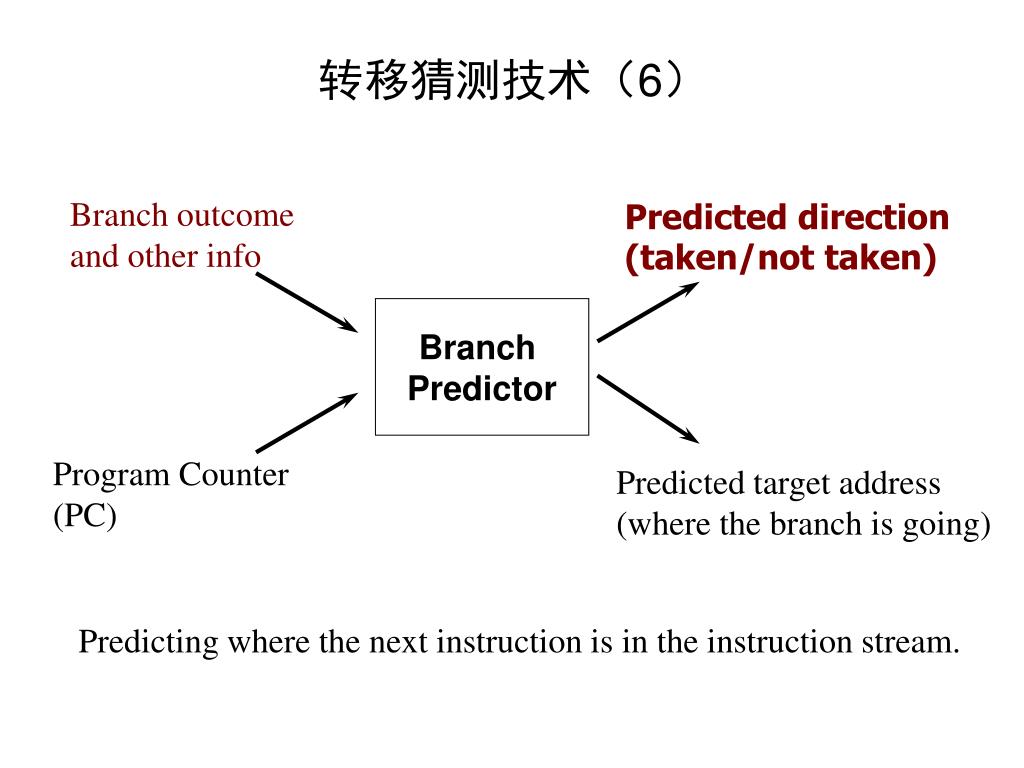 转移猜测技术（6）

Branch outcome and other info

Predicted direction (taken/not taken)

Branch Predictor

Program Counter (PC)

Predicted target address (where the branch is going)

Predicting where the next instruction is in the instruction stream.